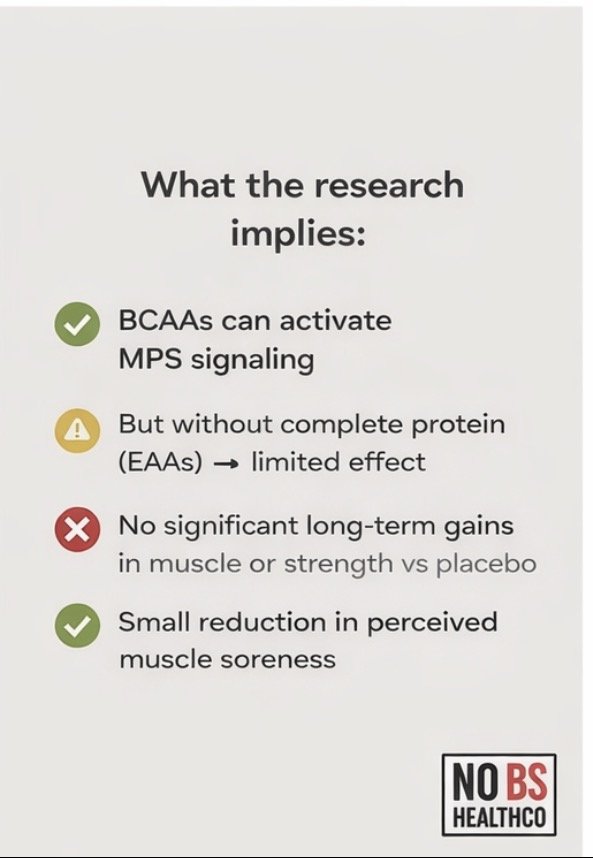 What the research implies:

BCAAs can activate MPS signaling

But without complete protein (EAAs) → limited effect

No significant long-term gains in muscle or strength vs placebo

Small reduction in perceived muscle soreness

NO BS
HEALTHCO